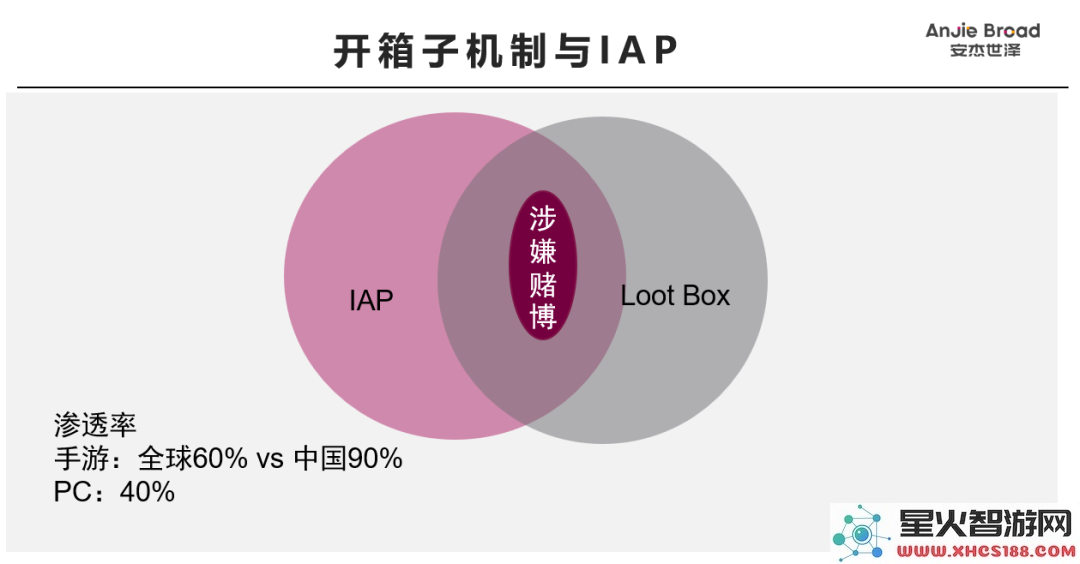 开箱子机制与IAP

AnJie Broad
安杰世泽

IAP

涉嫌赌博

Loot Box

渗透率
手游：全球60% vs 中国90%
PC：40%

星火智游网
WWW.XHCS188.COM